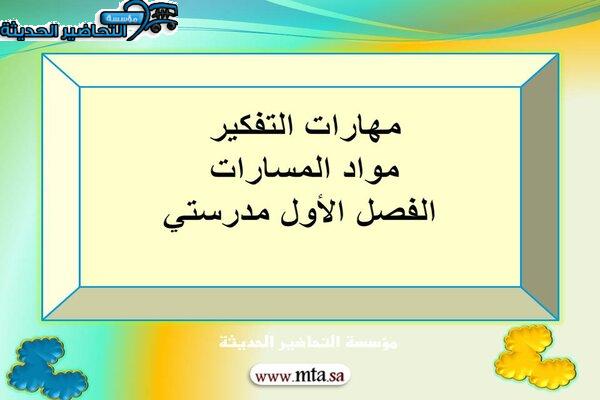 مؤسسة
التحاضير الحديثة

مهارات التفكير
مواد المسارات
الفصل الأول مدرستي

مؤسسة التحاضير الحديثة

www.mta.sa